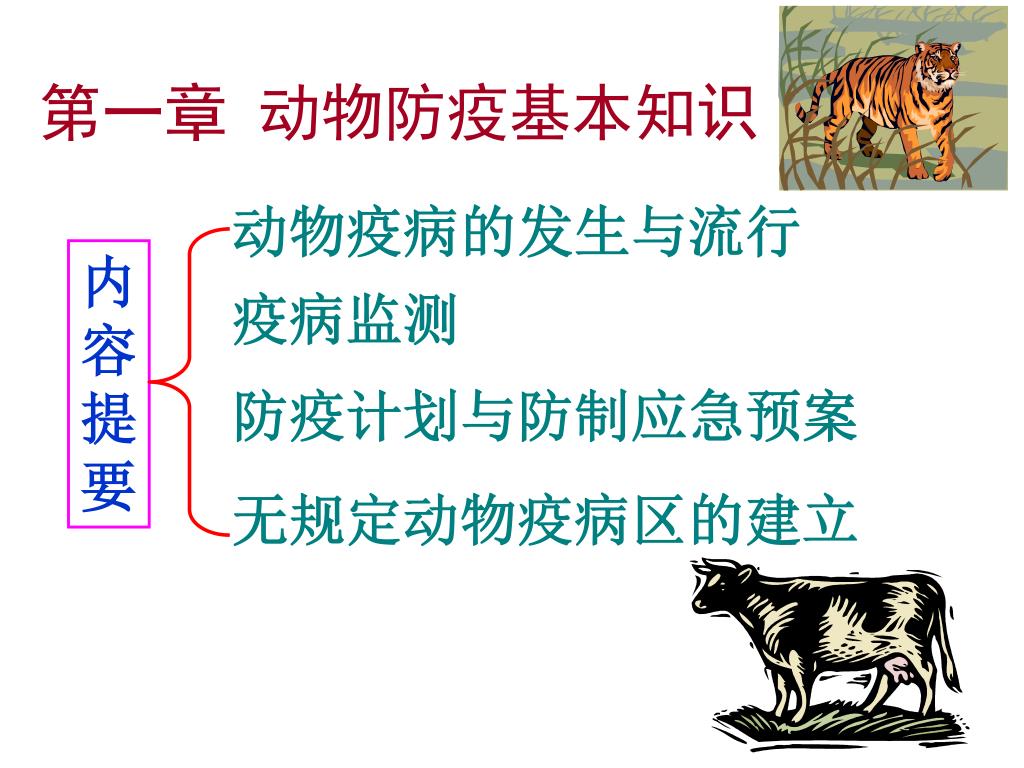 第一章 动物防疫基本知识

内容提要

动物疫病的发生与流行

疫病监测

防疫计划与防制应急预案

无规定动物疫病区的建立